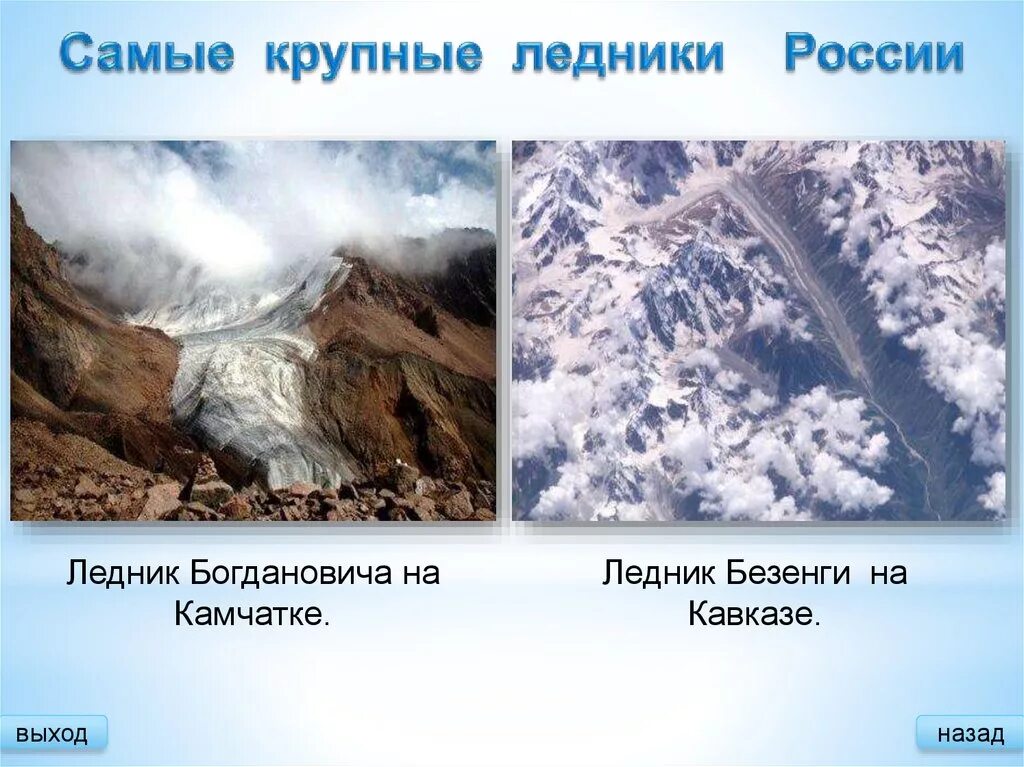 Самые крупные ледники России

Ледник Богдановича на Камчатке.

Ледник Безенги на Кавказе.

выход

назад